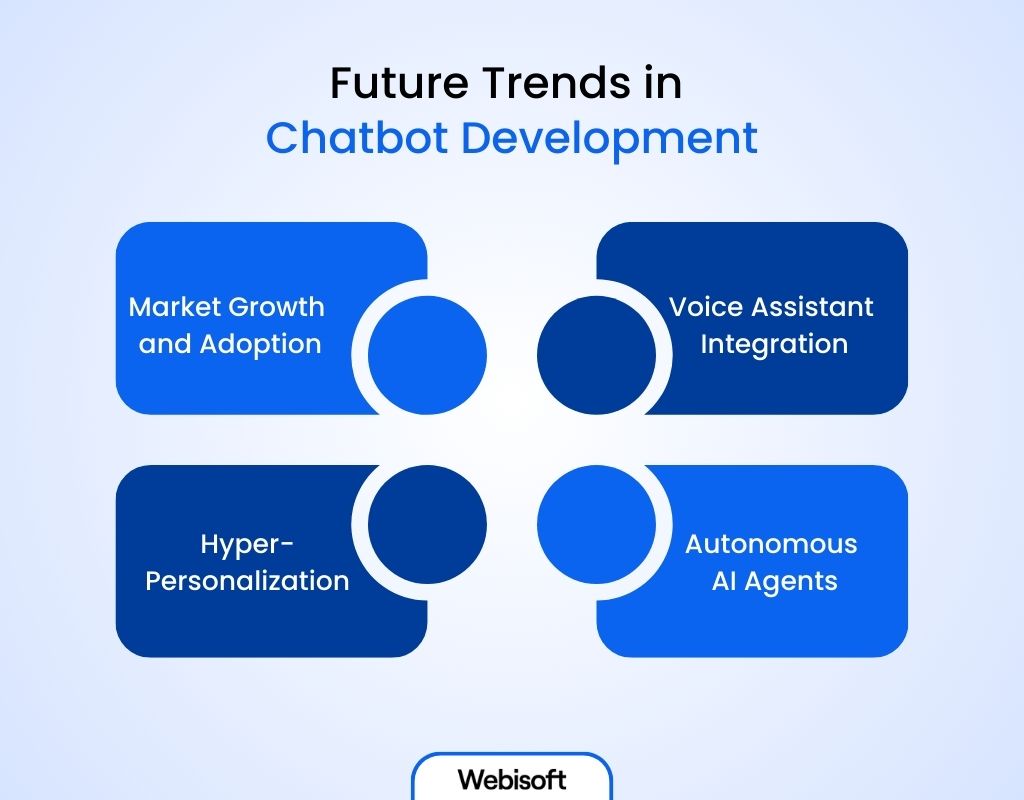 Future Trends in
Chatbot Development

Market Growth and Adoption

Voice Assistant Integration

Hyper-Personalization

Autonomous AI Agents

Webisoft